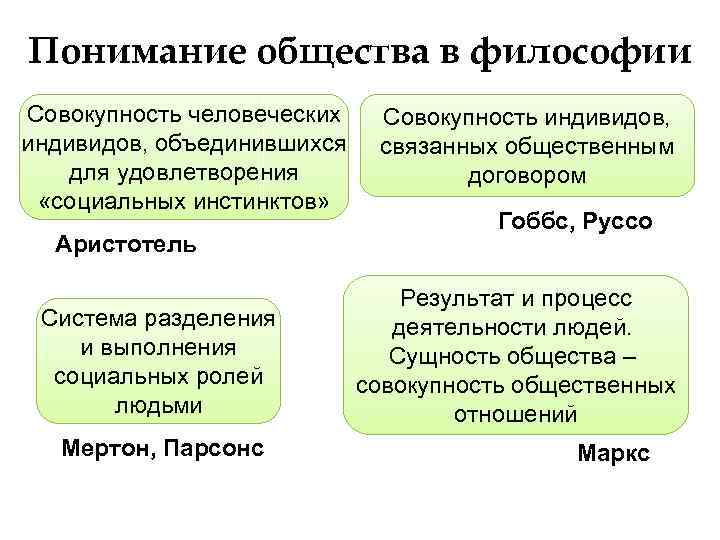 Понимание общества в философии

Совокупность человеческих индивидов, объединившихся для удовлетворения «социальных инстинктов»

Аристотель

Совокупность индивидов, связанных общественным договором

Гоббс, Руссо

Система разделения и выполнения социальных ролей людьми

Мертон, Парсонс

Результат и процесс деятельности людей. Сущность общества – совокупность общественных отношений

Маркс